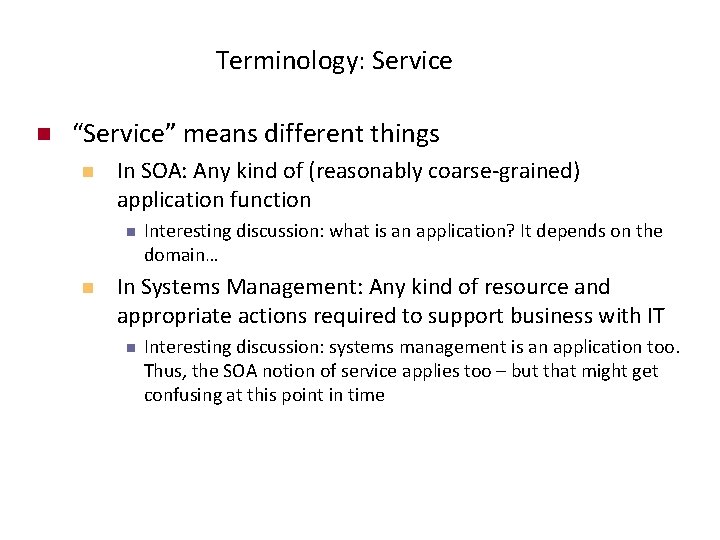 Terminology: Service

“Service” means different things

In SOA: Any kind of (reasonably coarse-grained) application function

Interesting discussion: what is an application? It depends on the domain…

In Systems Management: Any kind of resource and appropriate actions required to support business with IT

Interesting discussion: systems management is an application too. Thus, the SOA notion of service applies too – but that might get confusing at this point in time